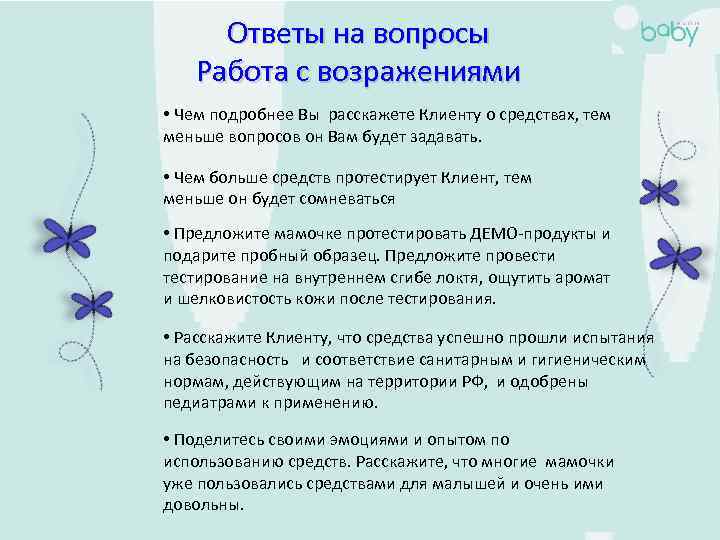 baby

Ответы на вопросы
Работа с возражениями

• Чем подробнее Вы расскажете Клиенту о средствах, тем меньше вопросов он Вам будет задавать.

• Чем больше средств протестирует Клиент, тем меньше он будет сомневаться

• Предложите мамочке протестировать ДЕМО-продукты и подарите пробный образец. Предложите провести тестирование на внутреннем сгибе локтя, ощутить аромат и шелковистость кожи после тестирования.

• Расскажите Клиенту, что средства успешно прошли испытания на безопасность и соответствие санитарным и гигиеническим нормам, действующим на территории РФ, и одобрены педиатрами к применению.

• Поделитесь своими эмоциями и опытом по использованию средств. Расскажите, что многие мамочки уже пользовались средствами для малышей и очень ими довольны.